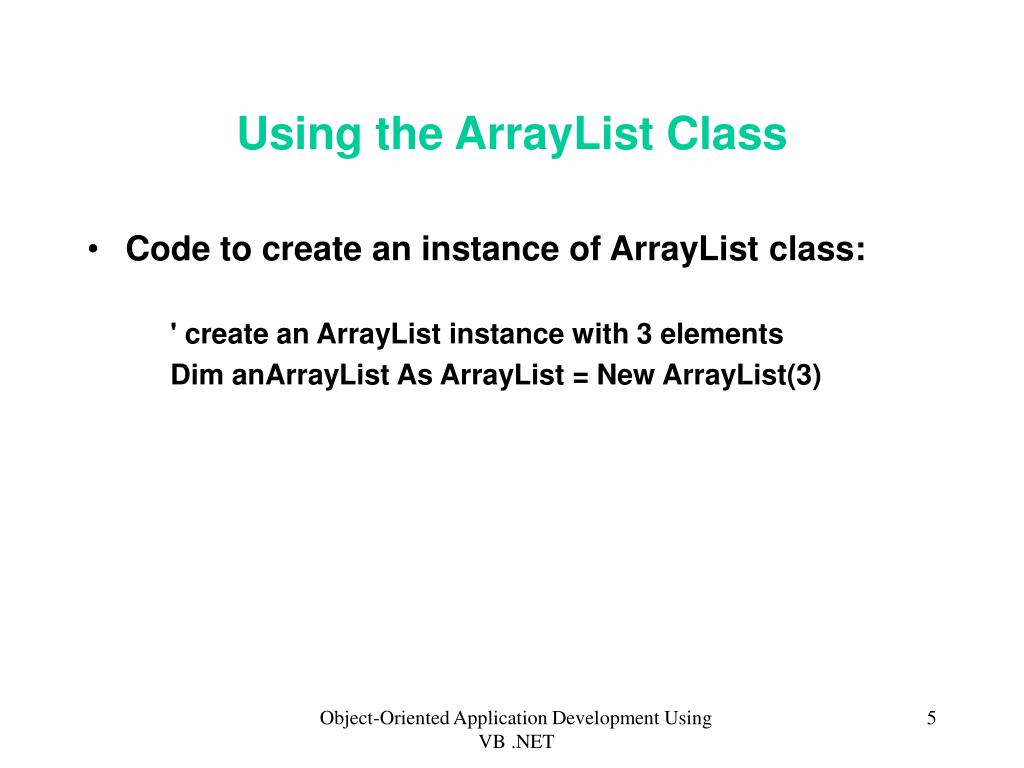 Using the ArrayList Class

• Code to create an instance of ArrayList class:

' create an ArrayList instance with 3 elements
Dim anArrayList As ArrayList = New ArrayList(3)

Object-Oriented Application Development Using VB .NET

5